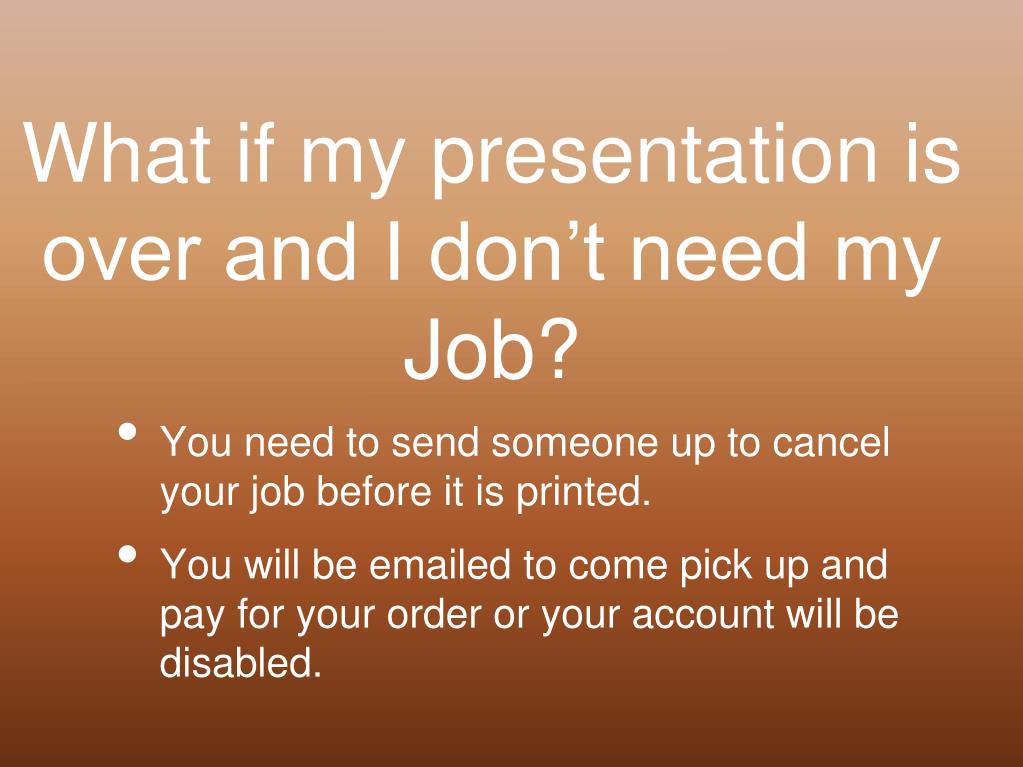 What if my presentation is over and I don’t need my Job?

• You need to send someone up to cancel your job before it is printed.

• You will be emailed to come pick up and pay for your order or your account will be disabled.